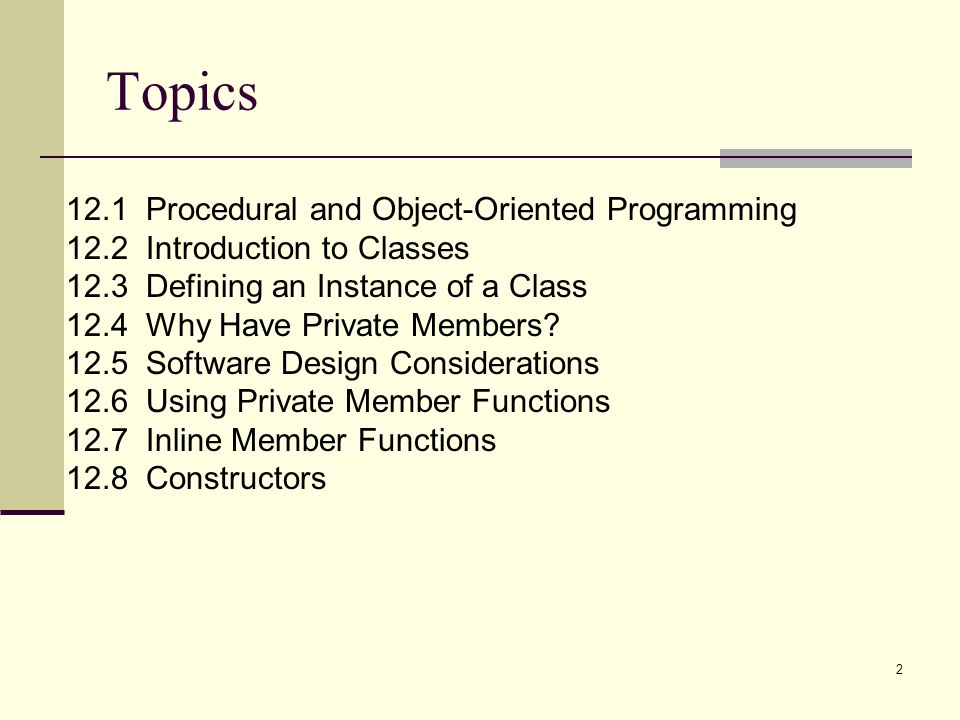 Topics

12.1 Procedural and Object-Oriented Programming
12.2 Introduction to Classes
12.3 Defining an Instance of a Class
12.4 Why Have Private Members?
12.5 Software Design Considerations
12.6 Using Private Member Functions
12.7 Inline Member Functions
12.8 Constructors

2